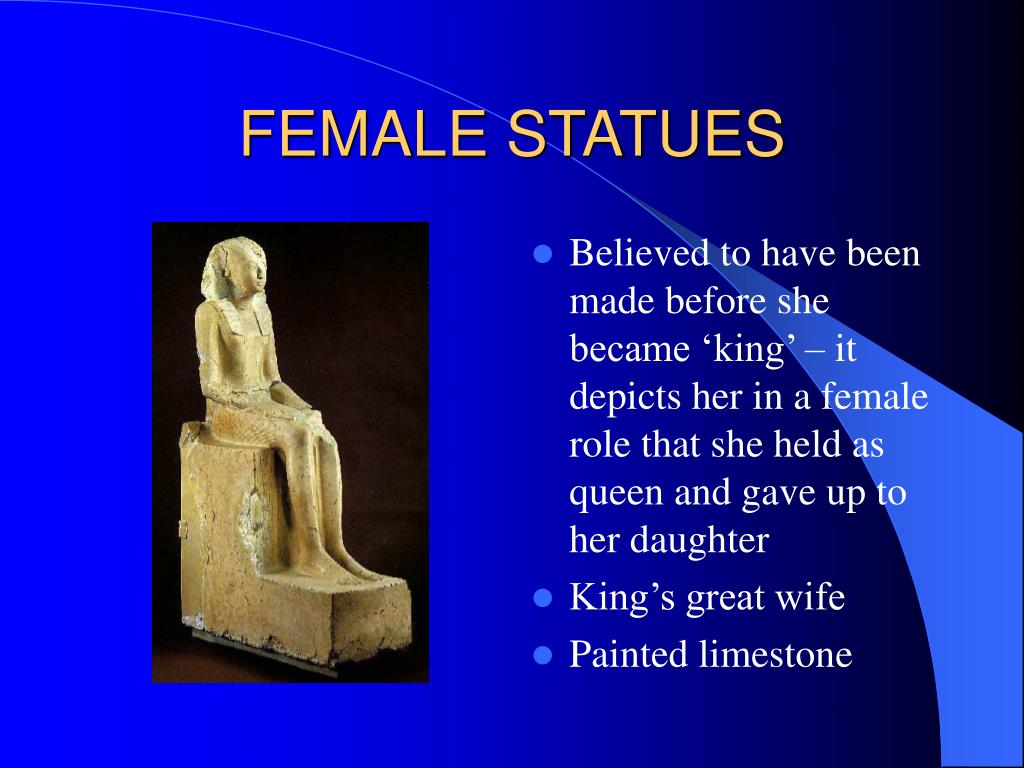 FEMALE STATUES

- Believed to have been made before she became ‘king’ – it depicts her in a female role that she held as queen and gave up to her daughter
- King’s great wife
- Painted limestone